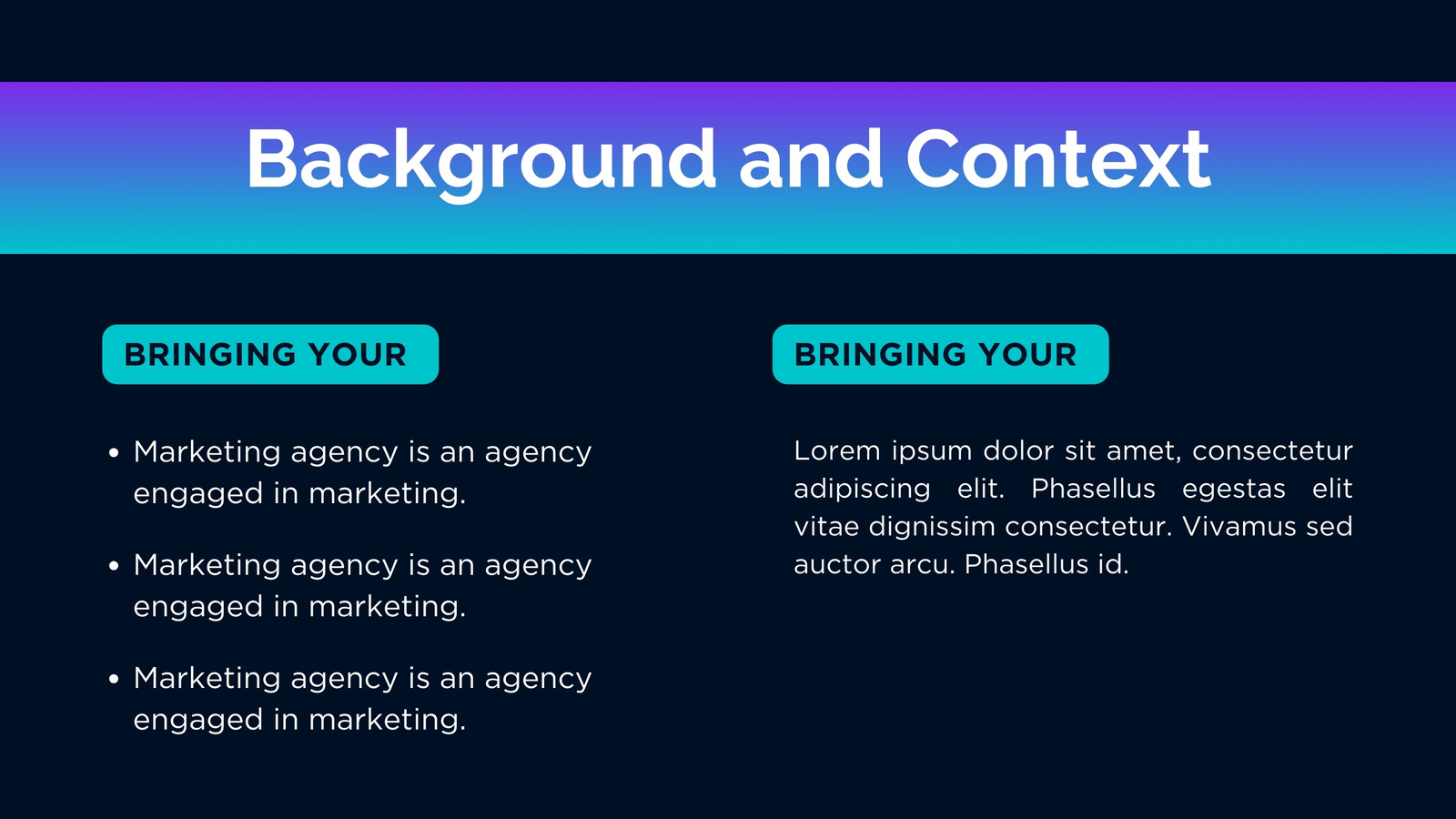 Background and Context

BRINGING YOUR

• Marketing agency is an agency engaged in marketing.

• Marketing agency is an agency engaged in marketing.

• Marketing agency is an agency engaged in marketing.

BRINGING YOUR

Lorem ipsum dolor sit amet, consectetur adipiscing elit. Phasellus egestas elit vitae dignissim consectetur. Vivamus sed auctor arcu. Phasellus id.